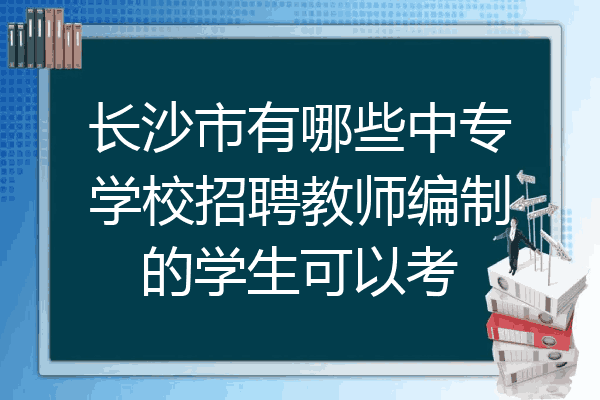 长沙市有哪些中专学校招聘教师编制的学生可以考